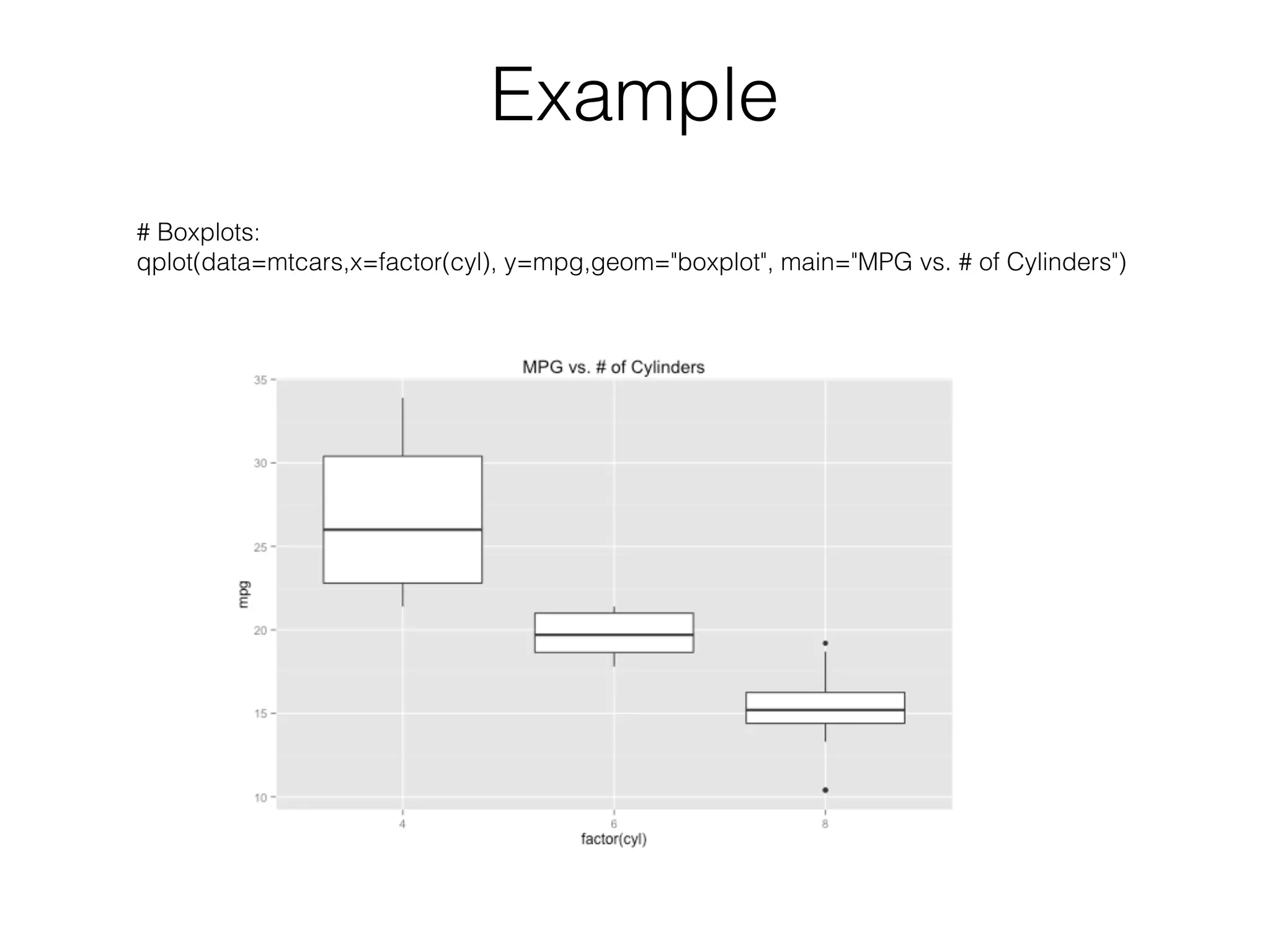 Example

# Boxplots:
qplot(data=mtcars,x=factor(cyl), y=mpg,geom="boxplot", main="MPG vs. # of Cylinders")

MPG vs. # of Cylinders

35
30
25
20
15
10

mpg

4
6
8

factor(cyl)